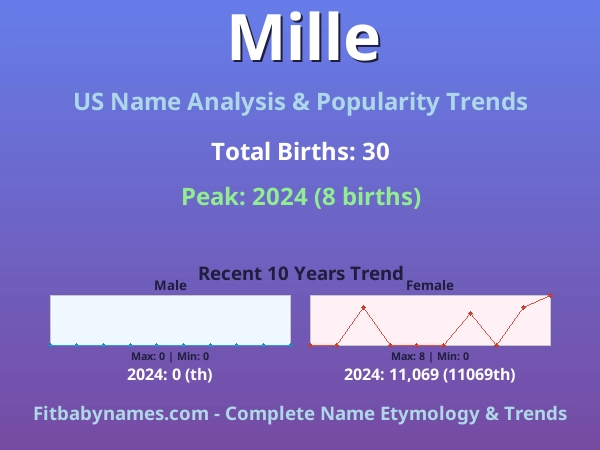 Mille

US Name Analysis & Popularity Trends

Total Births: 30

Peak: 2024 (8 births)

Recent 10 Years Trend

Male

Max: 0 | Min: 0

2024: 0 (th)

Female

Max: 8 | Min: 0

2024: 11,069 (11069th)

Fitbabynames.com - Complete Name Etymology & Trends